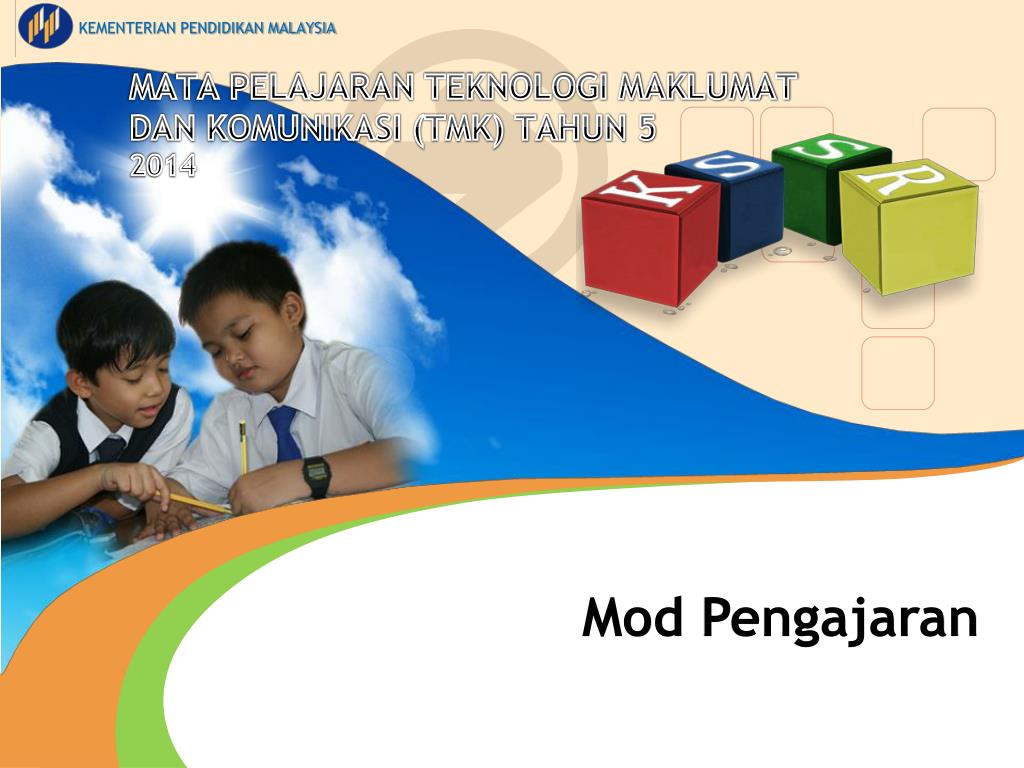 KEMENTERIAN PENDIDIKAN MALAYSIA

MATA PELAJARAN TEKNOLOGI MAKLUMAT DAN KOMUNIKASI (TMK) TAHUN 5
2014

K S S R

Mod Pengajaran